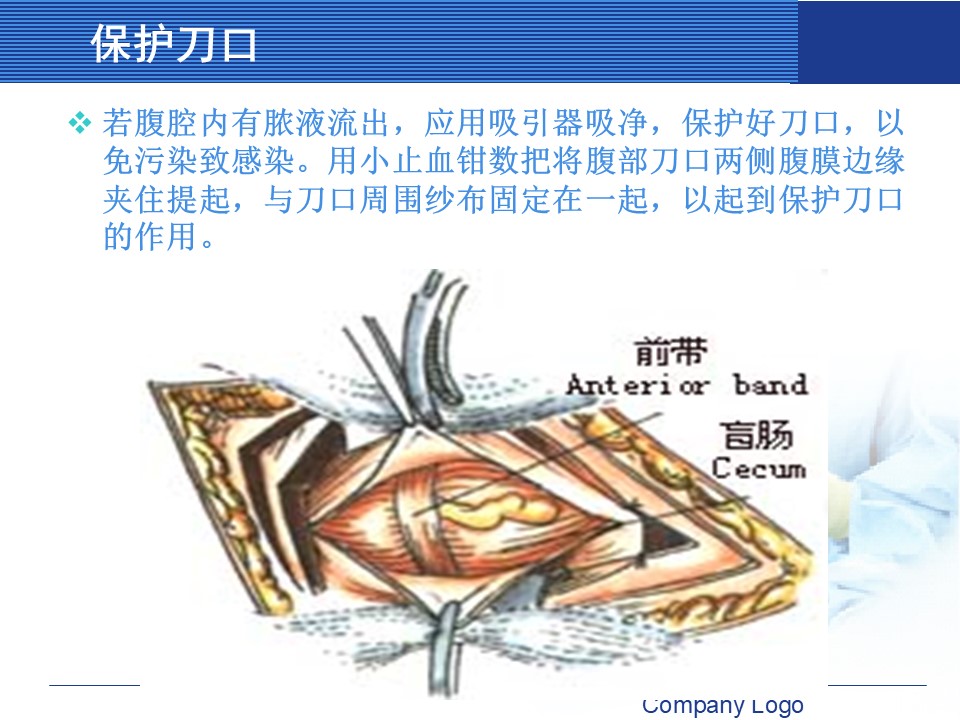 保护刀口

❖ 若腹腔内有脓液流出，应用吸引器吸净，保护好刀口，以免污染致感染。用小止血钳数把将腹部刀口两侧腹膜边缘夹住提起，与刀口周围纱布固定在一起，以起到保护刀口的作用。

前带
Anterior band
盲肠
Cecum

Company Logo